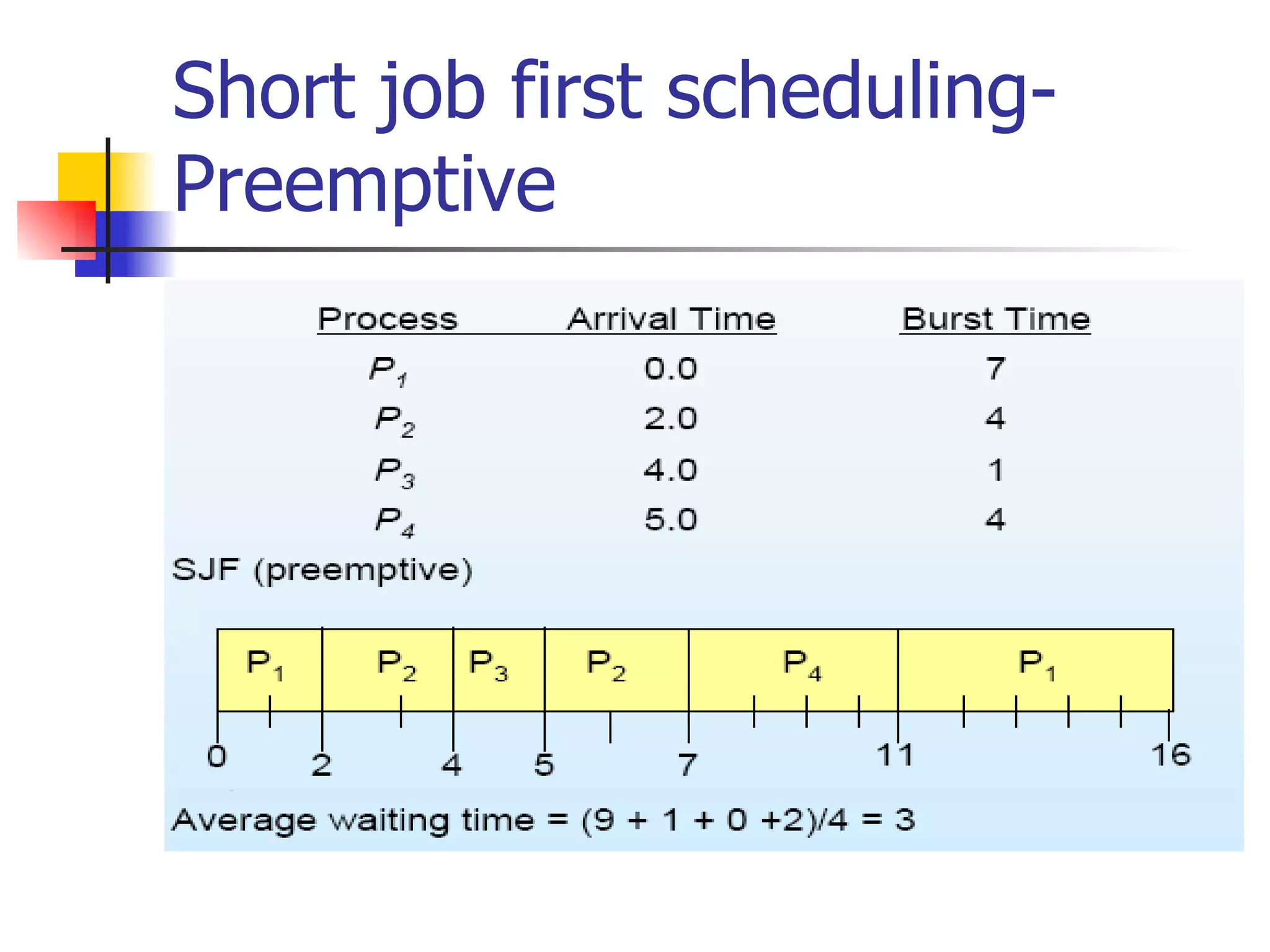 Short job first scheduling-Preemptive

| Process | Arrival Time | Burst Time |
|---|---|---|
| $P_1$ | 0.0 | 7 |
| $P_2$ | 2.0 | 4 |
| $P_3$ | 4.0 | 1 |
| $P_4$ | 5.0 | 4 |

SJF (preemptive)

$P_1$ $P_2$ $P_3$ $P_2$ $P_4$ $P_1$

0 2 4 5 7 11 16

Average waiting time = (9 + 1 + 0 +2)/4 = 3